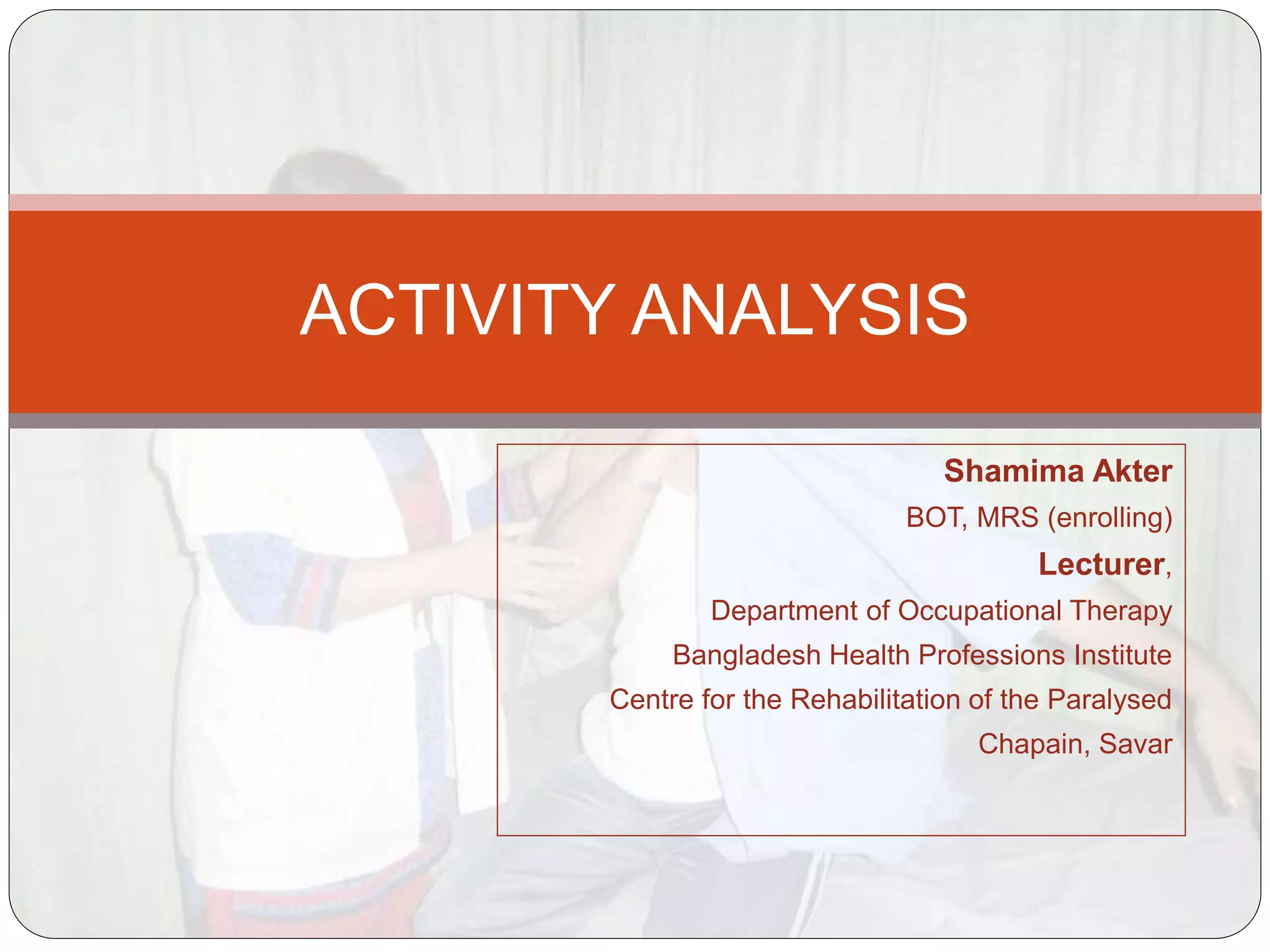 ACTIVITY ANALYSIS

Shamima Akter
BOT, MRS (enrolling)
Lecturer,
Department of Occupational Therapy
Bangladesh Health Professions Institute
Centre for the Rehabilitation of the Paralysed
Chapain, Savar